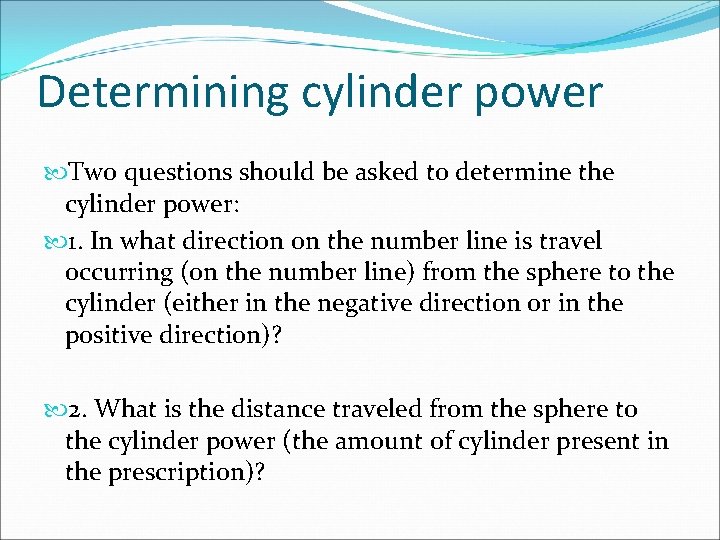 Determining cylinder power

Two questions should be asked to determine the cylinder power:

1. In what direction on the number line is travel occurring (on the number line) from the sphere to the cylinder (either in the negative direction or in the positive direction)?

2. What is the distance traveled from the sphere to the cylinder power (the amount of cylinder present in the prescription)?